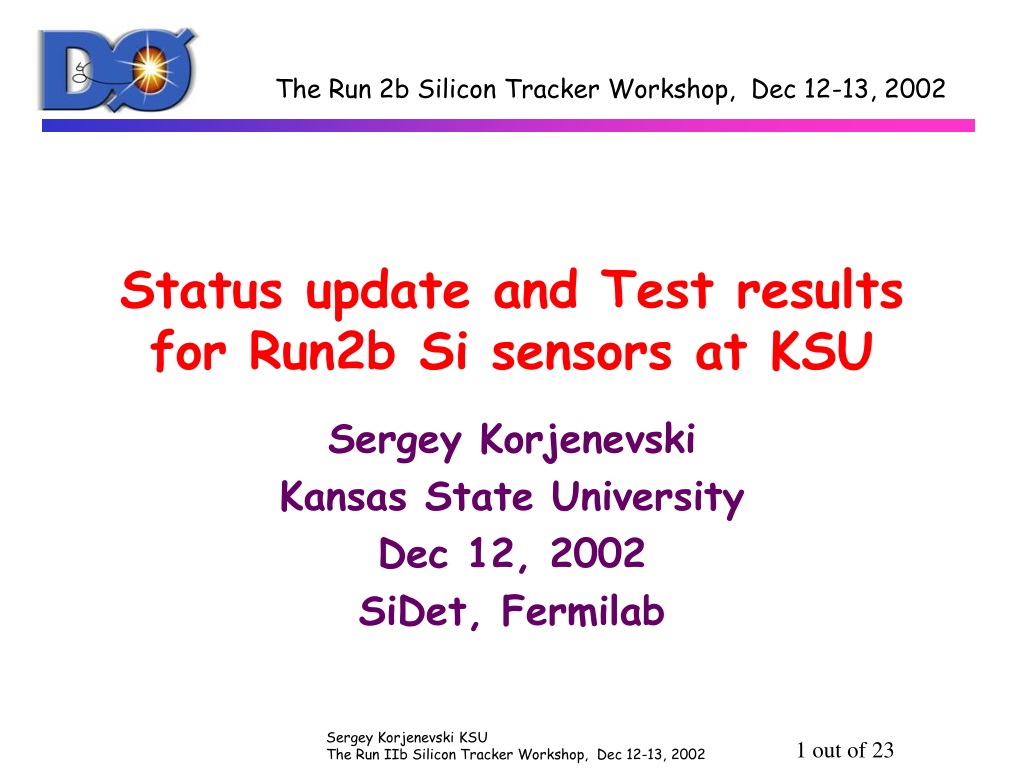 DØ

The Run 2b Silicon Tracker Workshop, Dec 12-13, 2002

Status update and Test results for Run2b Si sensors at KSU

Sergey Korjenevski
Kansas State University
Dec 12, 2002
SiDet, Fermilab

Sergey Korjenevski KSU
The Run IIb Silicon Tracker Workshop, Dec 12-13, 2002

1 out of 23